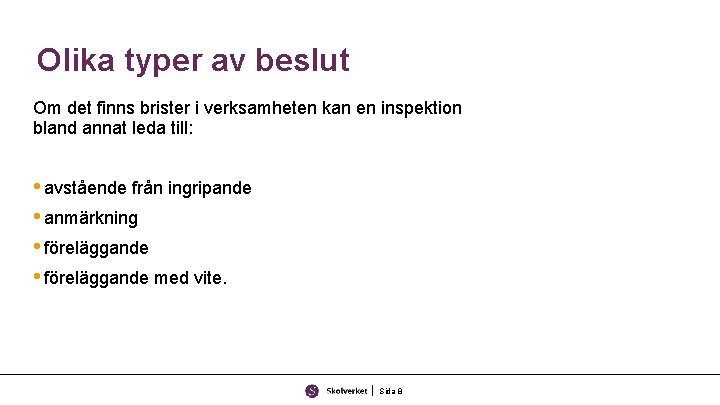 Olika typer av beslut

Om det finns brister i verksamheten kan en inspektion bland annat leda till:

• avstående från ingripande
• anmärkning
• föreläggande
• föreläggande med vite.

Skolverket | Sida 8